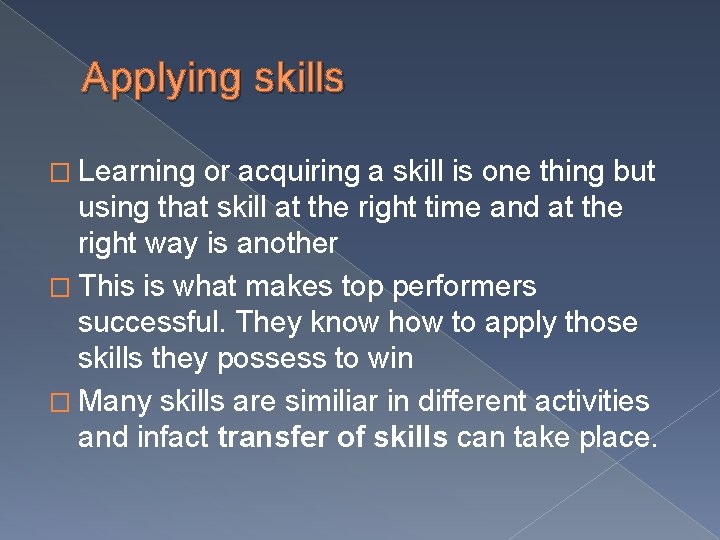 Applying skills

□ Learning or acquiring a skill is one thing but using that skill at the right time and at the right way is another

□ This is what makes top performers successful. They know how to apply those skills they possess to win

□ Many skills are similiar in different activities and infact transfer of skills can take place.